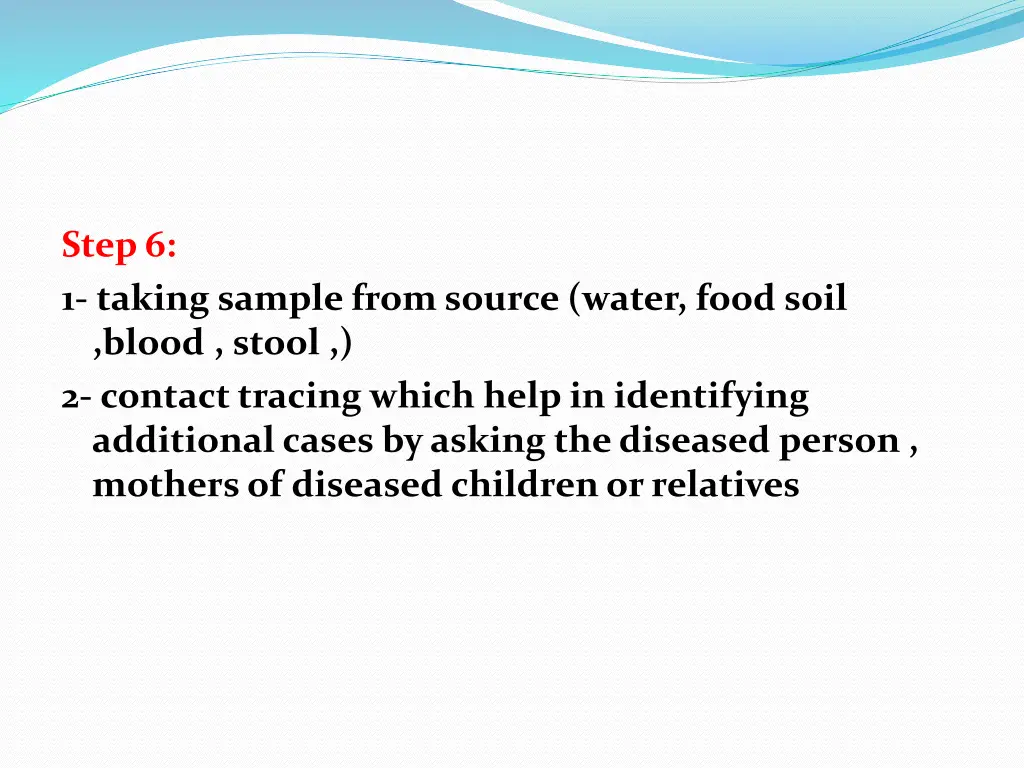 Step 6:
1- taking sample from source (water, food soil ,blood , stool ,)
2- contact tracing which help in identifying additional cases by asking the diseased person , mothers of diseased children or relatives